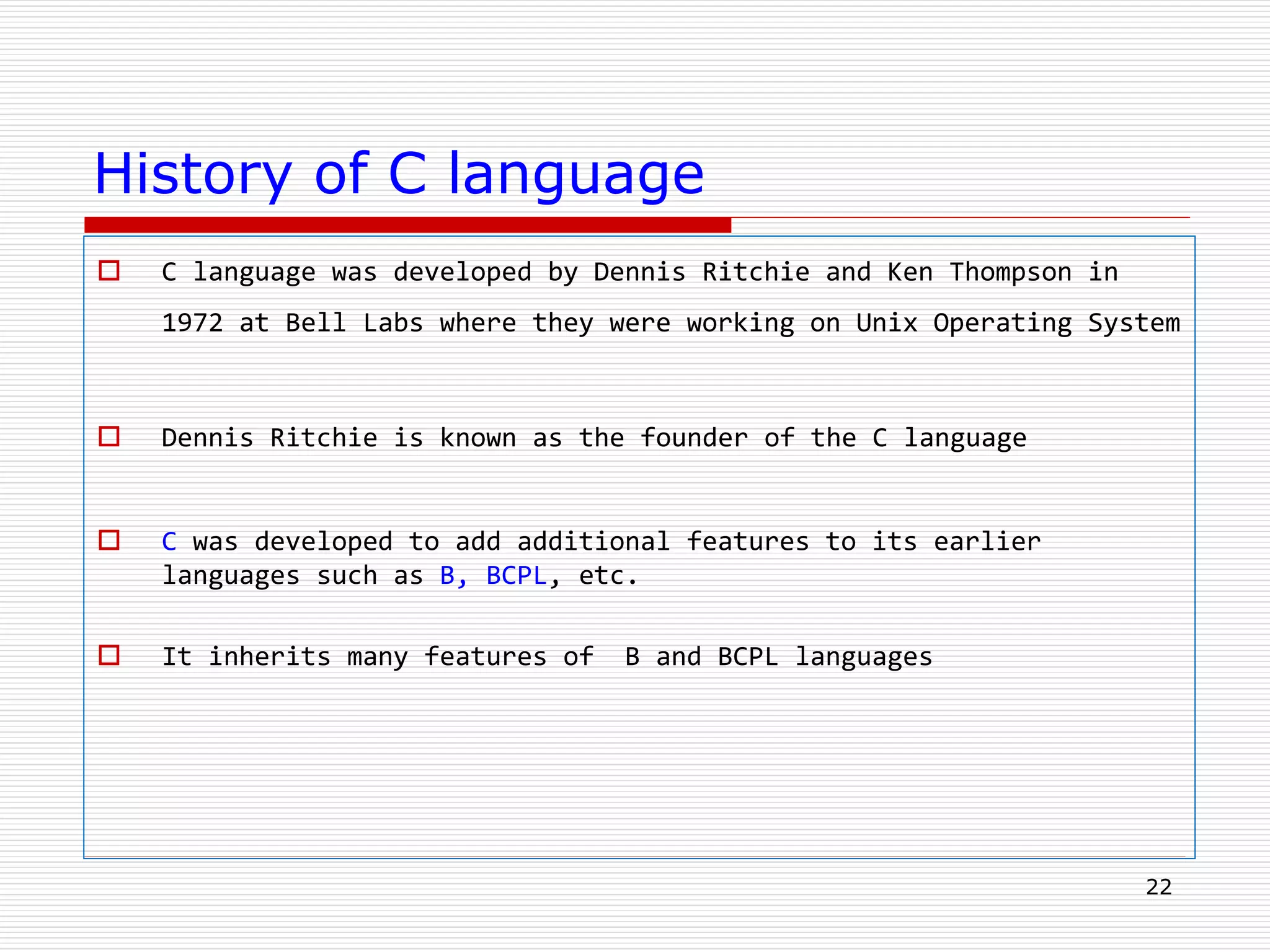 History of C language

C language was developed by Dennis Ritchie and Ken Thompson in 1972 at Bell Labs where they were working on Unix Operating System

Dennis Ritchie is known as the founder of the C language

C was developed to add additional features to its earlier languages such as B, BCPL, etc.

It inherits many features of  B and BCPL languages

22